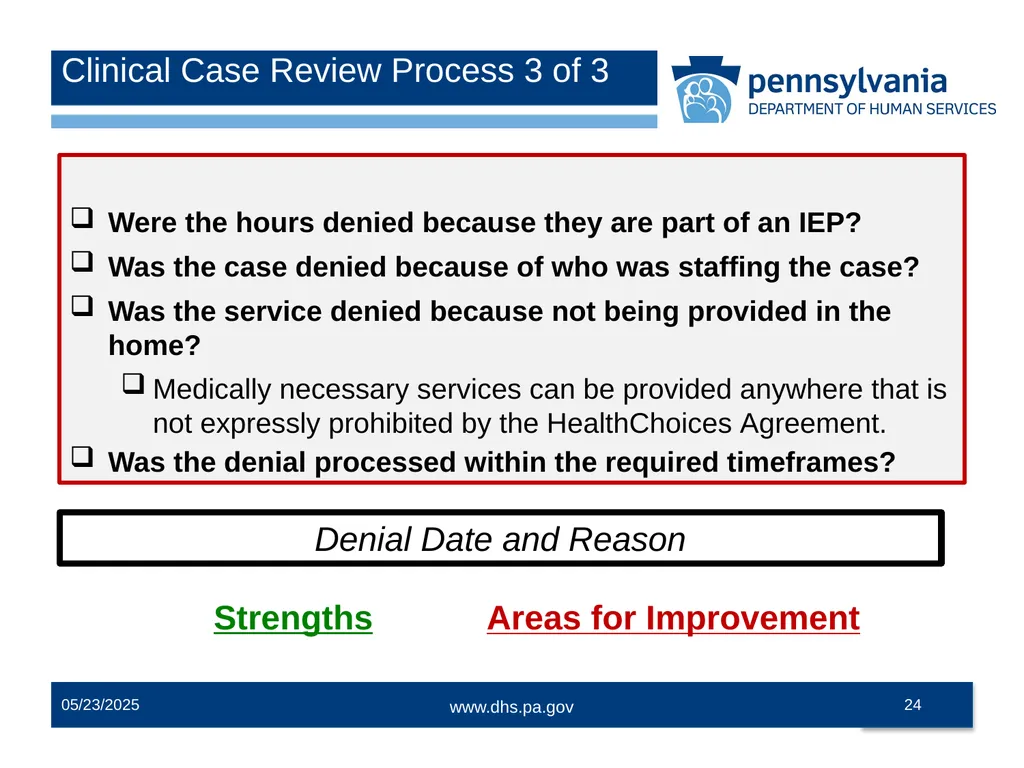 Clinical Case Review Process 3 of 3

pennsylvania
DEPARTMENT OF HUMAN SERVICES

❑ Were the hours denied because they are part of an IEP?
❑ Was the case denied because of who was staffing the case?
❑ Was the service denied because not being provided in the home?
❑ Medically necessary services can be provided anywhere that is not expressly prohibited by the HealthChoices Agreement.
❑ Was the denial processed within the required timeframes?

Denial Date and Reason

Strengths

Areas for Improvement

05/23/2025

www.dhs.pa.gov

24